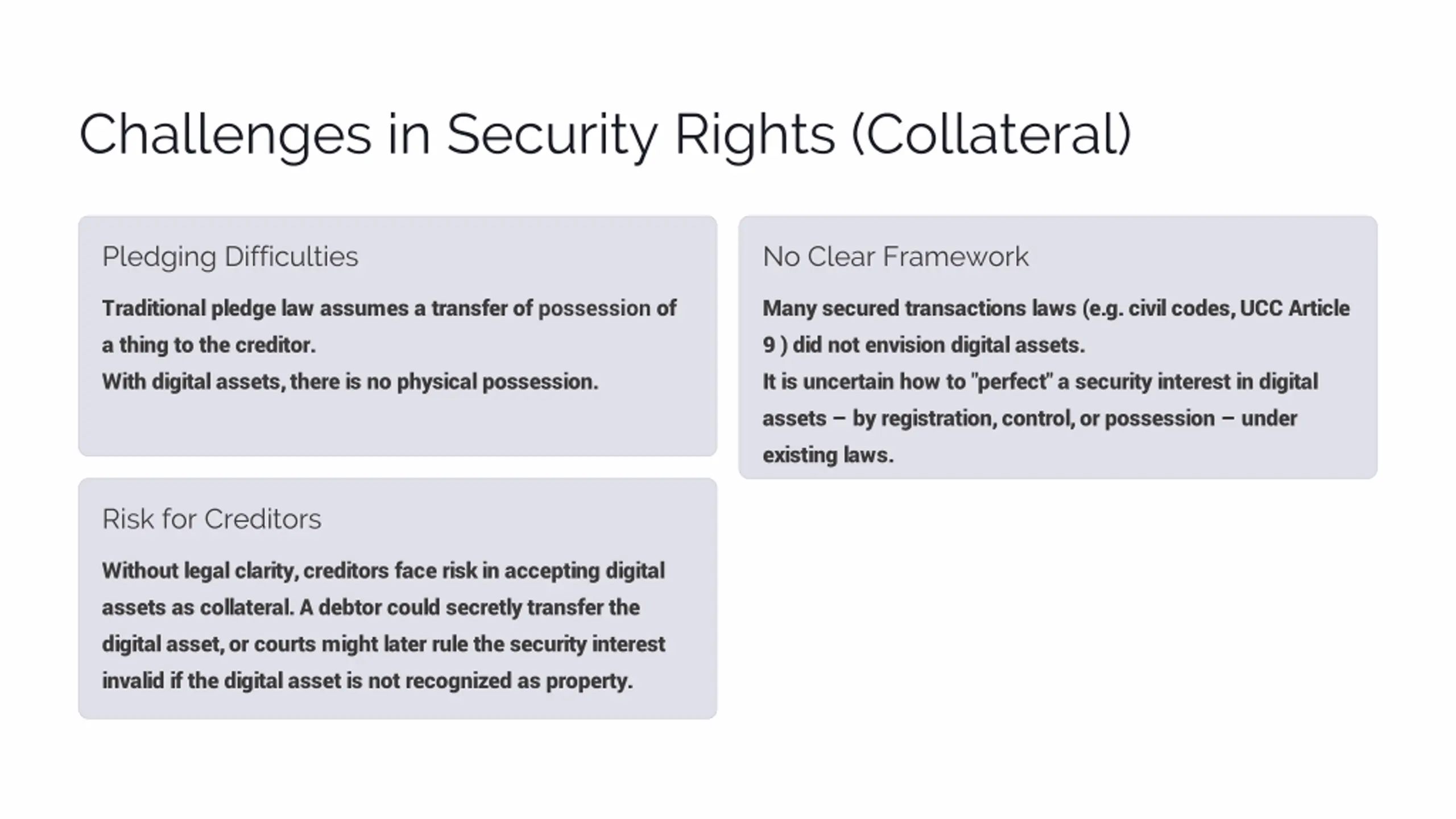 Challenges in Security Rights (Collateral)

Pledging Difficulties

Traditional pledge law assumes a transfer of possession of a thing to the creditor.
With digital assets, there is no physical possession.

Risk for Creditors

Without legal clarity, creditors face risk in accepting digital assets as collateral. A debtor could secretly transfer the digital asset, or courts might later rule the security interest invalid if the digital asset is not recognized as property.

No Clear Framework

Many secured transactions laws (e.g. civil codes, UCC Article 9 ) did not envision digital assets.
It is uncertain how to "perfect" a security interest in digital assets – by registration, control, or possession – under existing laws.